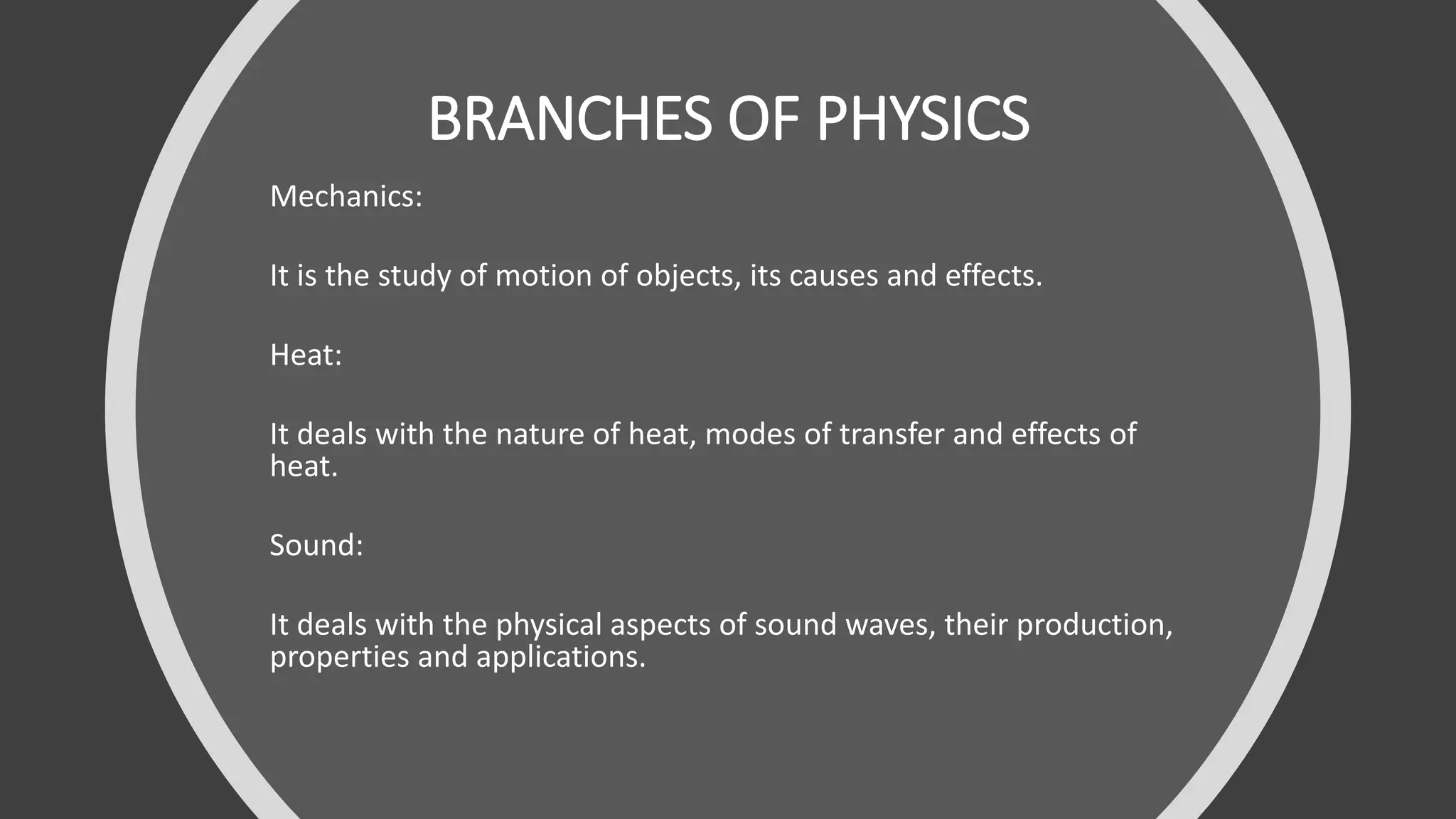 BRANCHES OF PHYSICS

Mechanics:

It is the study of motion of objects, its causes and effects.

Heat:

It deals with the nature of heat, modes of transfer and effects of heat.

Sound:

It deals with the physical aspects of sound waves, their production, properties and applications.